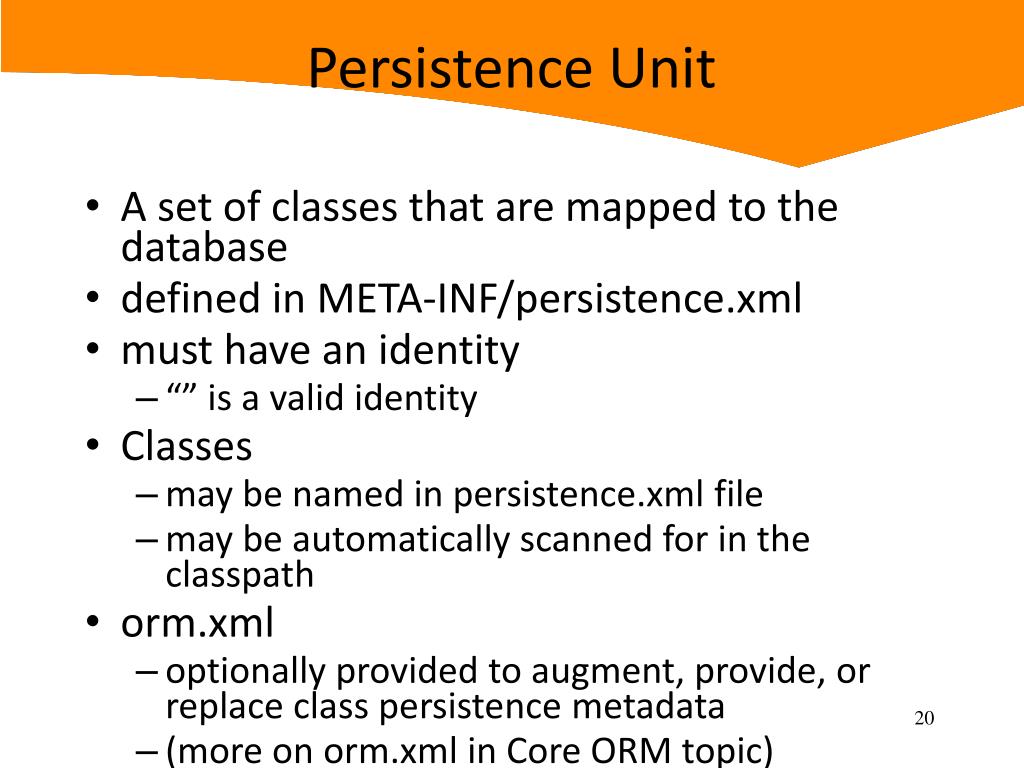 Persistence Unit

• A set of classes that are mapped to the database
• defined in META-INF/persistence.xml
• must have an identity
– “” is a valid identity
• Classes
– may be named in persistence.xml file
– may be automatically scanned for in the classpath
• orm.xml
– optionally provided to augment, provide, or replace class persistence metadata
– (more on orm.xml in Core ORM topic)

20